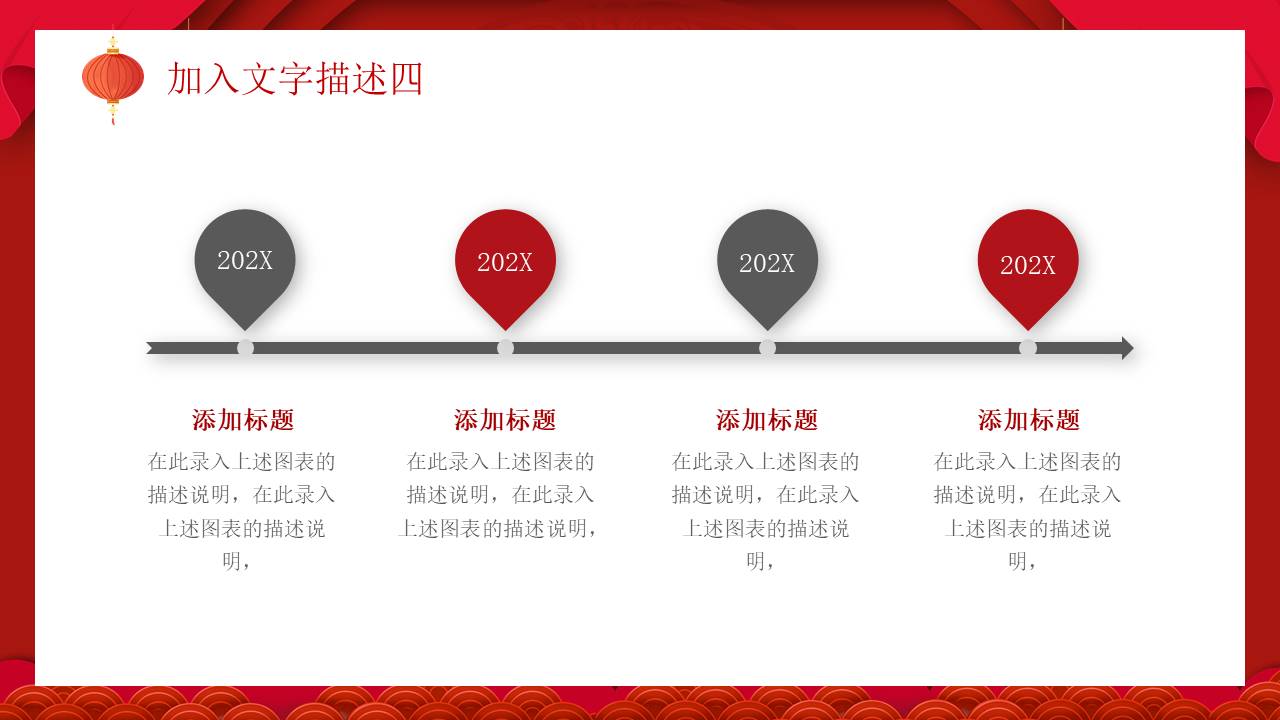 加入文字描述四

202X

202X

202X

202X

添加标题

在此录入上述图表的描述说明，在此录入上述图表的描述说明，

添加标题

在此录入上述图表的描述说明，在此录入上述图表的描述说明，

添加标题

在此录入上述图表的描述说明，在此录入上述图表的描述说明，

添加标题

在此录入上述图表的描述说明，在此录入上述图表的描述说明，